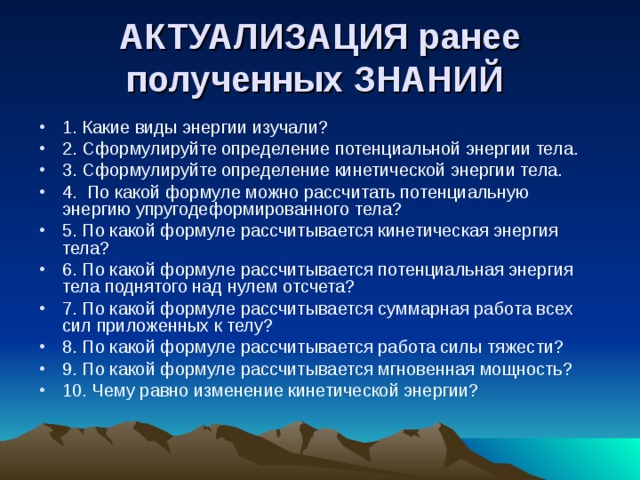 АКТУАЛИЗАЦИЯ ранее полученных ЗНАНИЙ

• 1. Какие виды энергии изучали?
• 2. Сформулируйте определение потенциальной энергии тела.
• 3. Сформулируйте определение кинетической энергии тела.
• 4. По какой формуле можно рассчитать потенциальную энергию упругодеформированного тела?
• 5. По какой формуле рассчитывается кинетическая энергия тела?
• 6. По какой формуле рассчитывается потенциальная энергия тела поднятого над нулем отсчета?
• 7. По какой формуле рассчитывается суммарная работа всех сил приложенных к телу?
• 8. По какой формуле рассчитывается работа силы тяжести?
• 9. По какой формуле рассчитывается мгновенная мощность?
• 10. Чему равно изменение кинетической энергии?